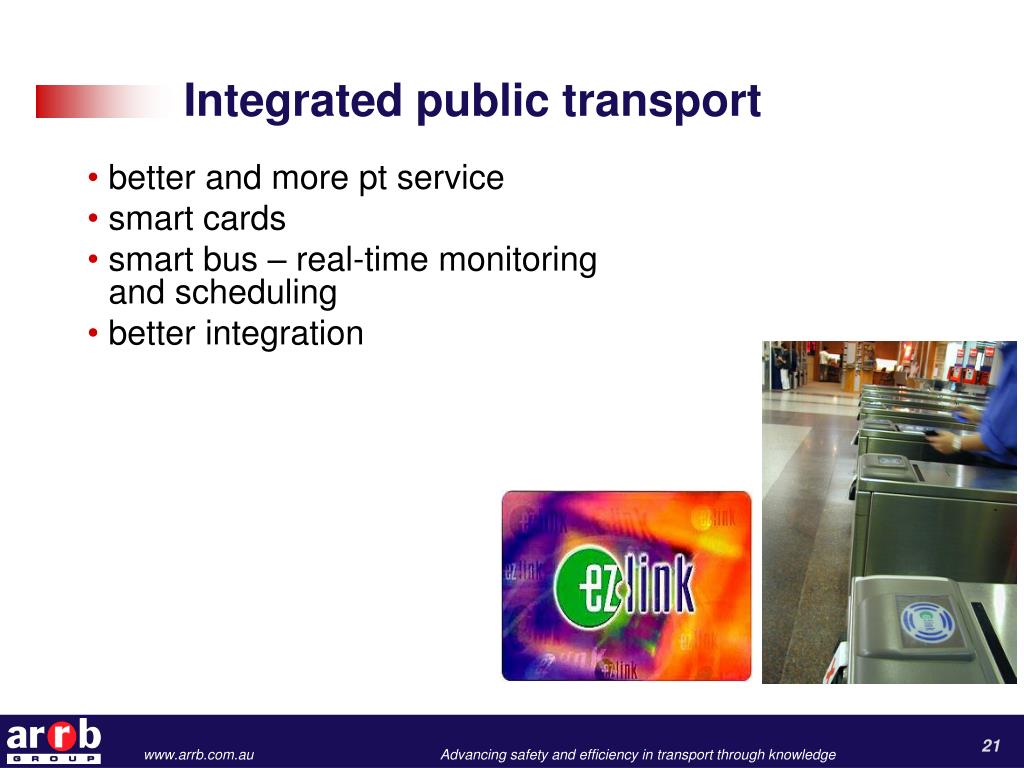 Integrated public transport

• better and more pt service
• smart cards
• smart bus – real-time monitoring and scheduling
• better integration

ez link

arrb GROUP

www.arrb.com.au

Advancing safety and efficiency in transport through knowledge

21